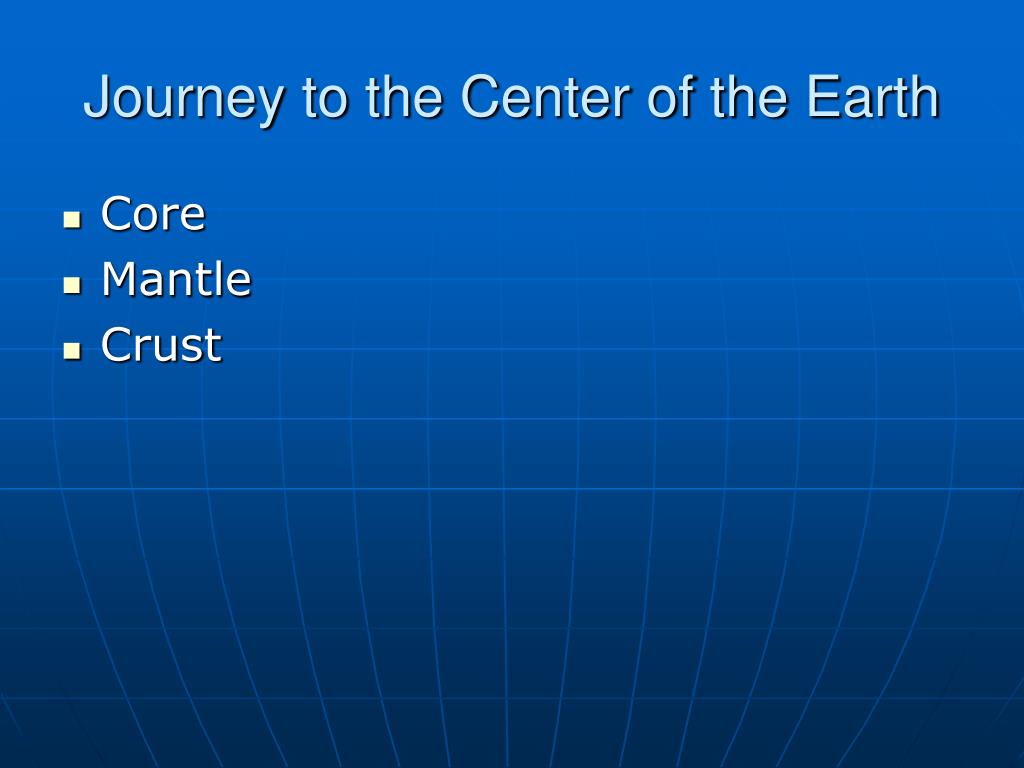 Journey to the Center of the Earth

- Core
- Mantle
- Crust